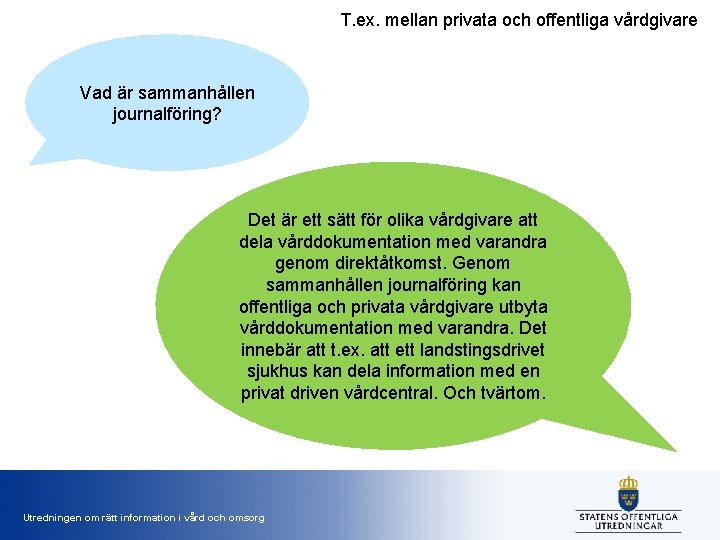 T.ex. mellan privata och offentliga vårdgivare

Vad är sammanhållen journalföring?

Det är ett sätt för olika vårdgivare att dela vårddokumentation med varandra genom direktåtkomst. Genom sammanhållen journalföring kan offentliga och privata vårdgivare utbyta vårddokumentation med varandra. Det innebär att t.ex. att ett landstingsdrivet sjukhus kan dela information med en privat driven vårdcentral. Och tvärtom.

Utredningen om rätt information i vård och omsorg

STATENS OFFENTLIGA UTREDNINGAR